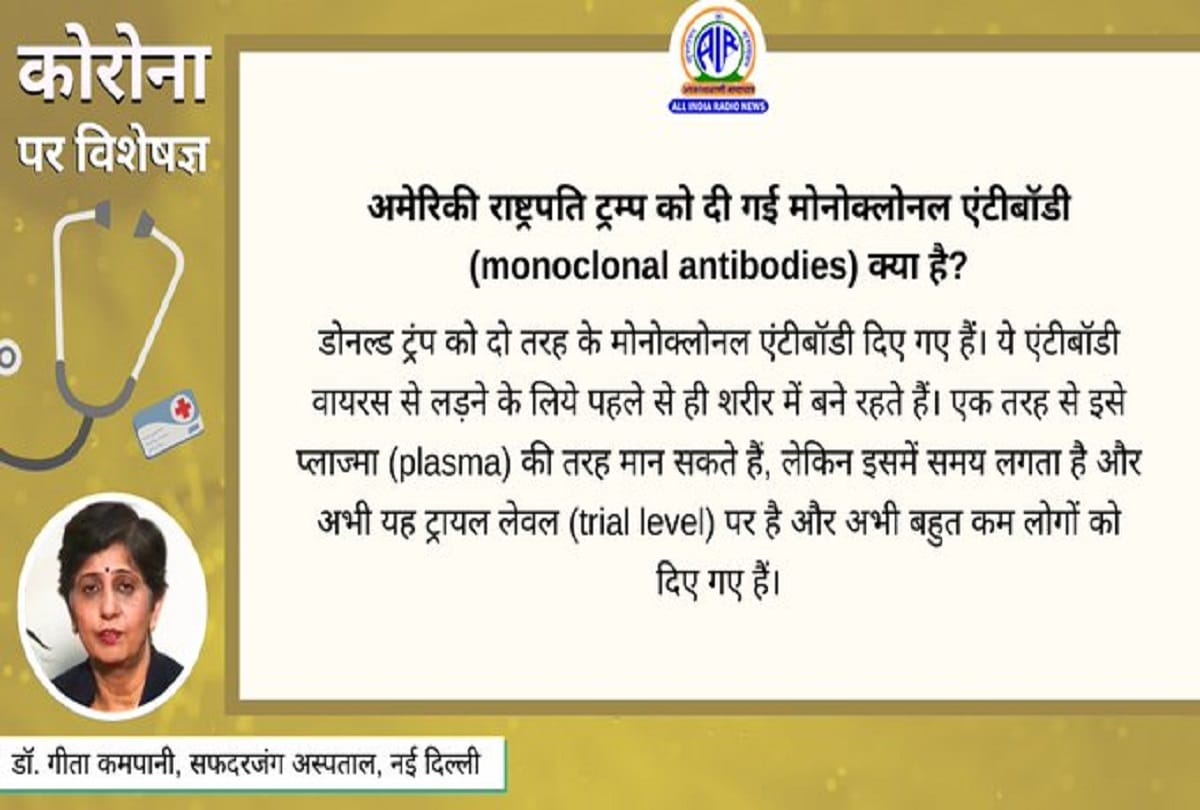 कोरोना
पर विशेषज्ञ

AIR
ALL INDIA RADIO NEWS

अमेरिकी राष्ट्रपति ट्रम्प को दी गई मोनोक्लोनल एंटीबॉडी (monoclonal antibodies) क्या है?

डोनल्ड ट्रंप को दो तरह के मोनोक्लोनल एंटीबॉडी दिए गए हैं। ये एंटीबॉडी वायरस से लड़ने के लिये पहले से ही शरीर में बने रहते हैं। एक तरह से इसे प्लाज्मा (plasma) की तरह मान सकते हैं, लेकिन इसमें समय लगता है और अभी यह ट्रायल लेवल (trial level) पर है और अभी बहुत कम लोगों को दिए गए हैं।

डॉ. गीता कमपानी, सफदरजंग अस्पताल, नई दिल्ली